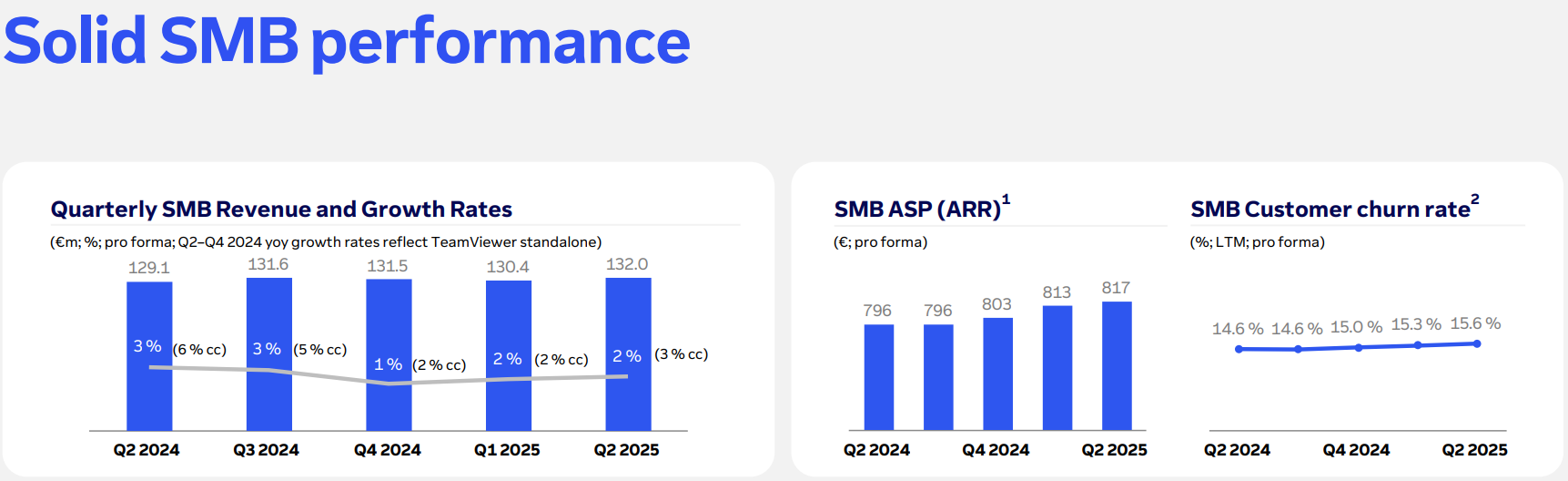 Solid SMB performance

Quarterly SMB Revenue and Growth Rates

(€m; %; pro forma; Q2–Q4 2024 yoy growth rates reflect TeamViewer standalone)

129.1 131.6 131.5 130.4 132.0

3 % (6 % cc) 3 % (5 % cc) 1 % (2 % cc) 2 % (2 % cc) 2 % (3 % cc)

Q2 2024 Q3 2024 Q4 2024 Q1 2025 Q2 2025

SMB ASP (ARR)$^1$

(€; pro forma)

796 796 803 813 817

Q2 2024 Q4 2024 Q2 2025

SMB Customer churn rate$^2$

(%; LTM; pro forma)

14.6 % 14.6 % 15.0 % 15.3 % 15.6 %

Q2 2024 Q4 2024 Q2 2025